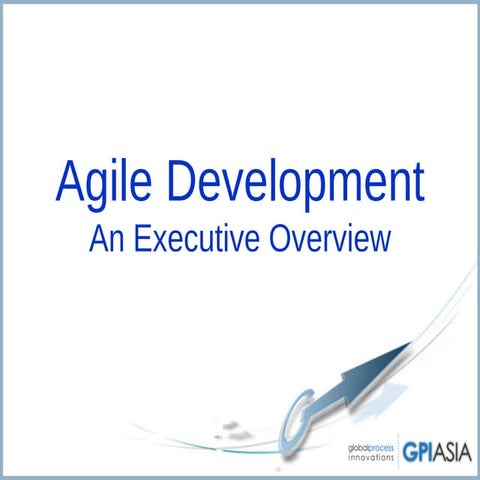 Agile Development
An Executive Overview

globalprocess innovations GPIASIA